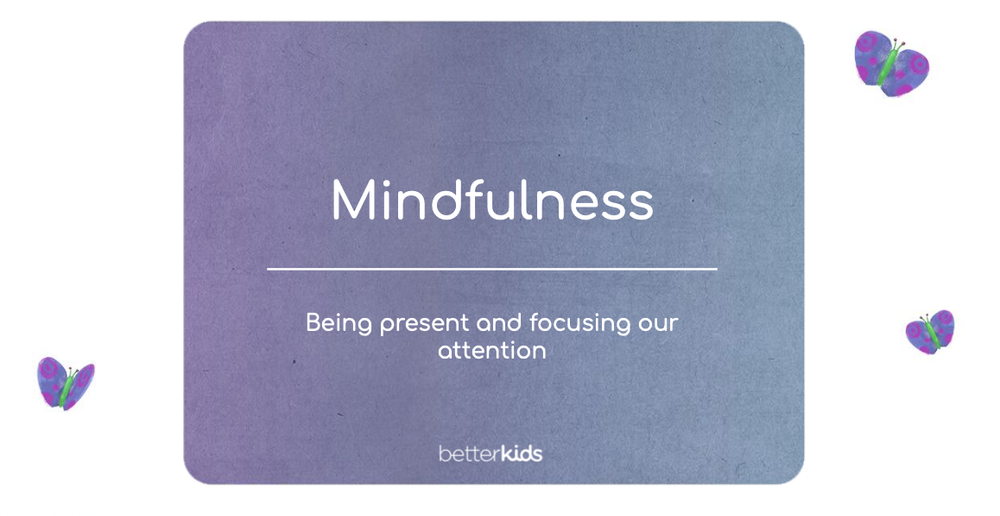 Mindfulness

Being present and focusing our attention

betterkids